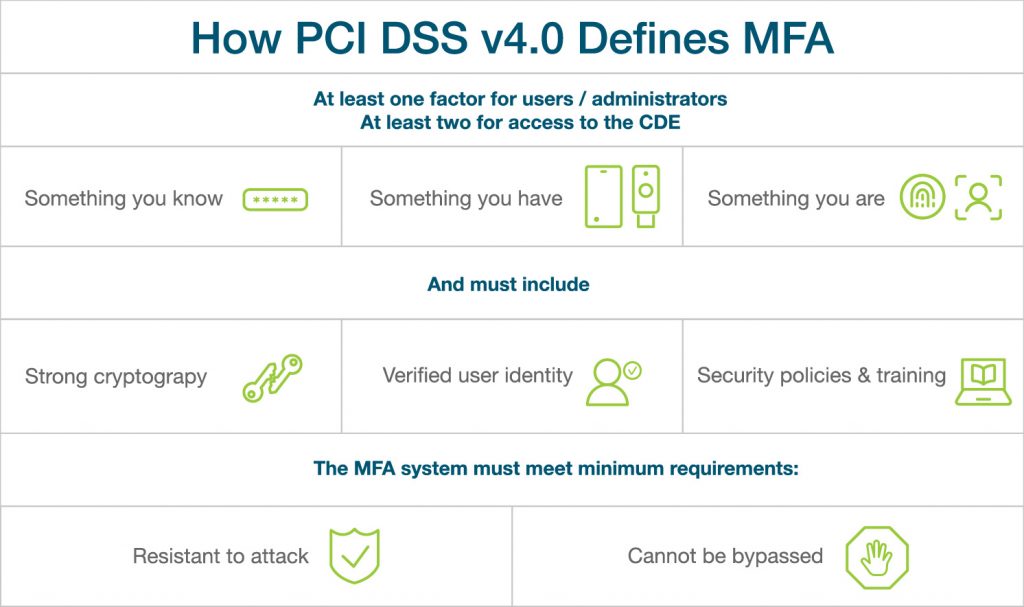 How PCI DSS v4.0 Defines MFA

At least one factor for users / administrators
At least two for access to the CDE

Something you know *****

Something you have

Something you are

And must include

Strong cryptograpy

Verified user identity

Security policies & training

The MFA system must meet minimum requirements:

Resistant to attack

Cannot be bypassed